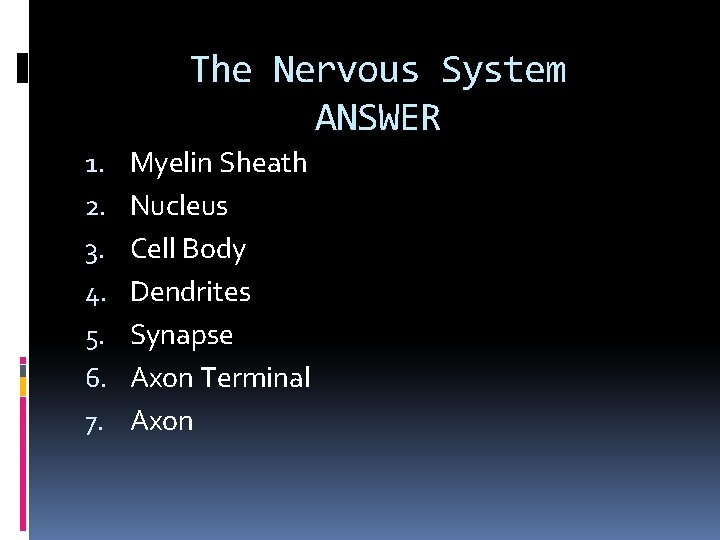 The Nervous System
ANSWER

1. Myelin Sheath
2. Nucleus
3. Cell Body
4. Dendrites
5. Synapse
6. Axon Terminal
7. Axon